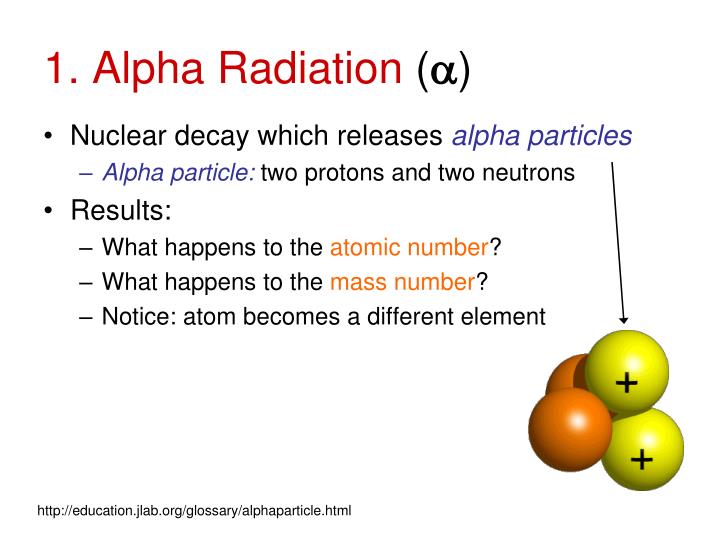 1. Alpha Radiation ($\alpha$)

• Nuclear decay which releases alpha particles
– Alpha particle: two protons and two neutrons

• Results:
– What happens to the atomic number?
– What happens to the mass number?
– Notice: atom becomes a different element

+
+

http://education.jlab.org/glossary/alphaparticle.html